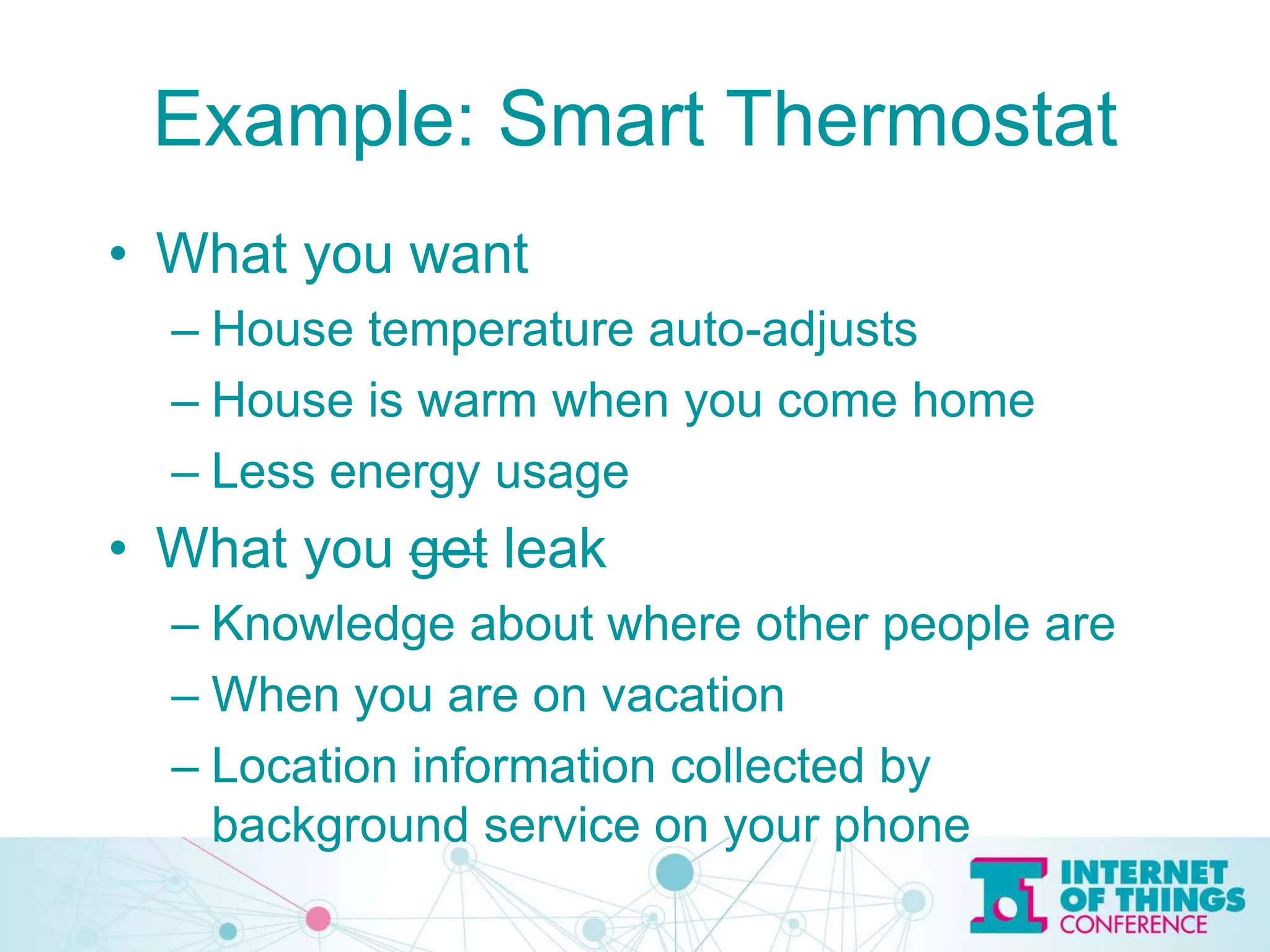 Example: Smart Thermostat

• What you want
– House temperature auto-adjusts
– House is warm when you come home
– Less energy usage
• What you ~~get~~ leak
– Knowledge about where other people are
– When you are on vacation
– Location information collected by background service on your phone

INTERNET OF THINGS CONFERENCE